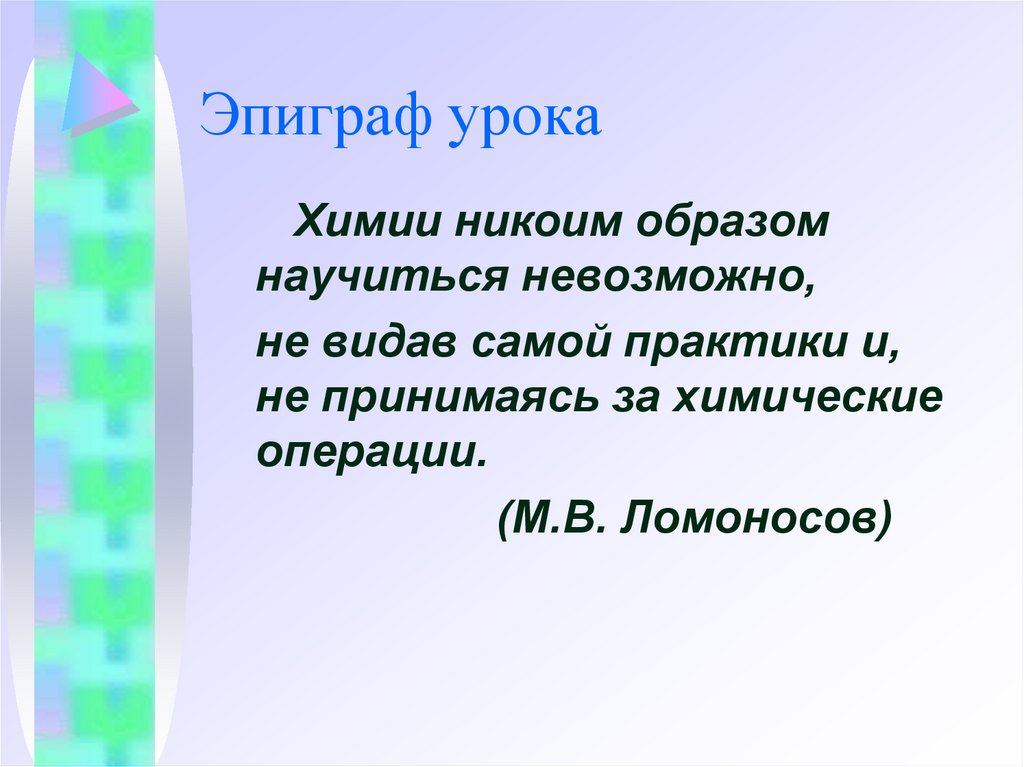 Эпиграф урока

Химии никоим образом научиться невозможно,

не видав самой практики и, не принимаясь за химические операции.

(М.В. Ломоносов)